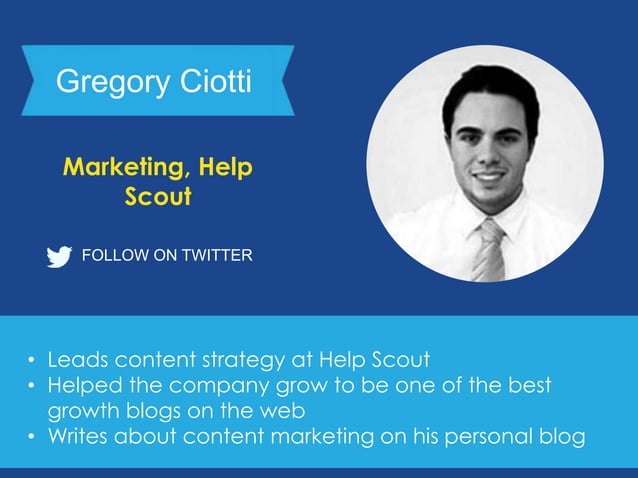 Gregory Ciotti

Marketing, Help Scout

FOLLOW ON TWITTER

• Leads content strategy at Help Scout
• Helped the company grow to be one of the best growth blogs on the web
• Writes about content marketing on his personal blog